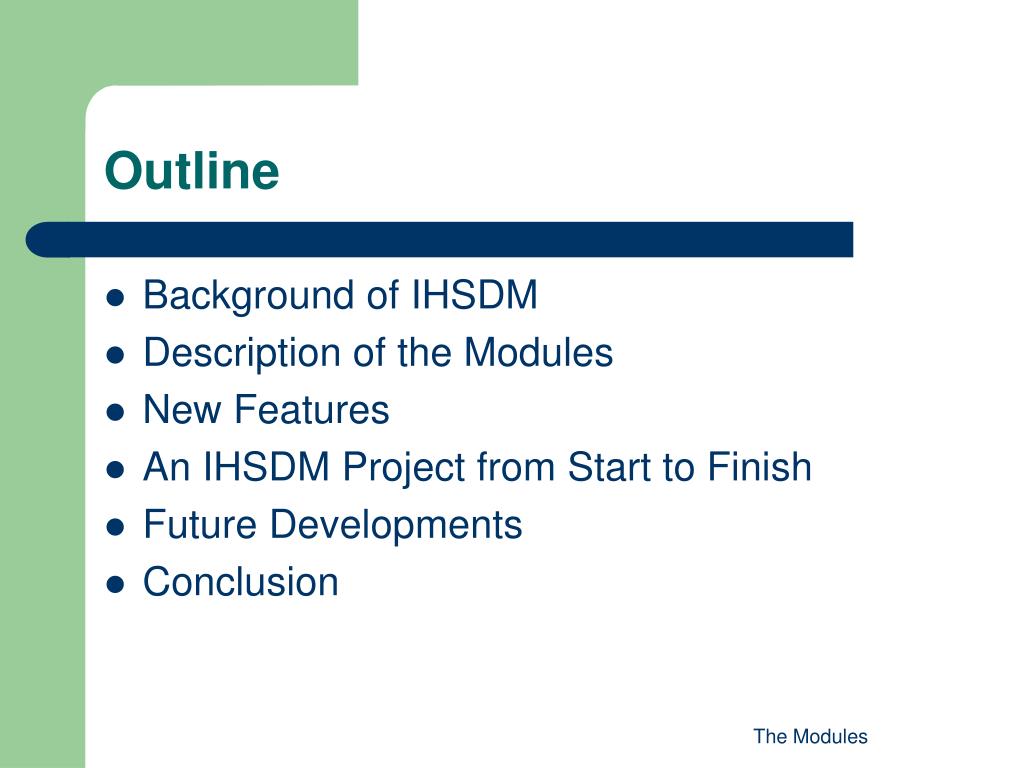 Outline

- Background of IHSDM
- Description of the Modules
- New Features
- An IHSDM Project from Start to Finish
- Future Developments
- Conclusion

The Modules